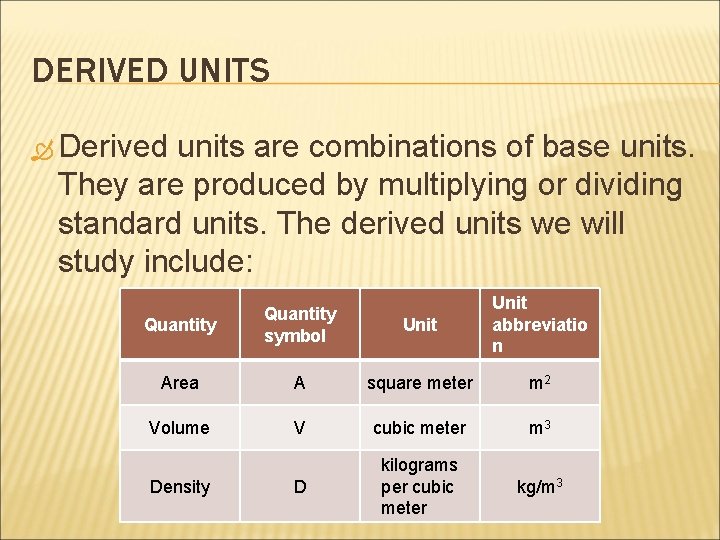 DERIVED UNITS

Derived units are combinations of base units. They are produced by multiplying or dividing standard units. The derived units we will study include:

| Quantity | Quantity symbol | Unit | Unit abbreviation |
|---|---|---|---|
| Area | A | square meter | $m^2$ |
| Volume | V | cubic meter | $m^3$ |
| Density | D | kilograms per cubic meter | $kg/m^3$ |